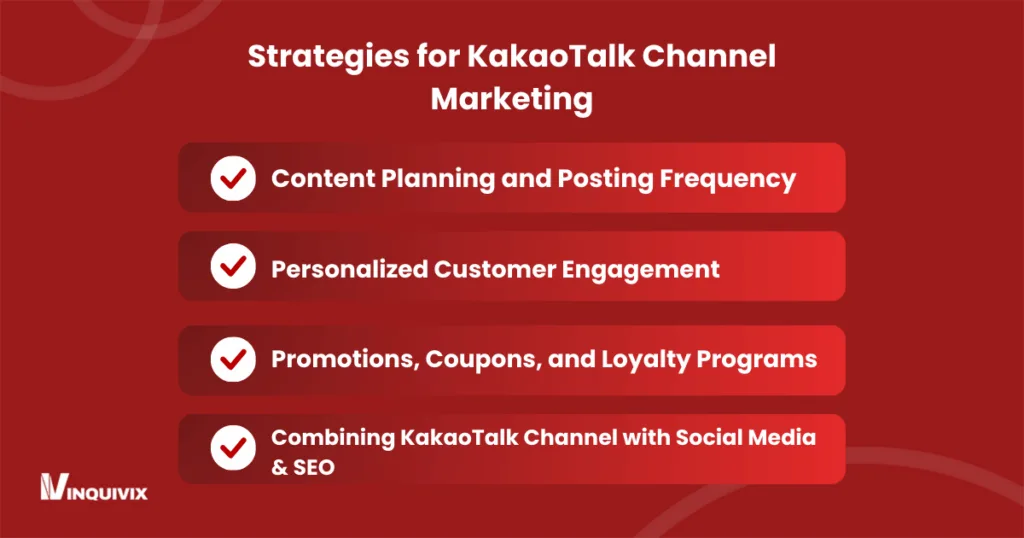 Strategies for KakaoTalk Channel Marketing

Content Planning and Posting Frequency

Personalized Customer Engagement

Promotions, Coupons, and Loyalty Programs

Combining KakaoTalk Channel with Social Media & SEO

INQUIVIX